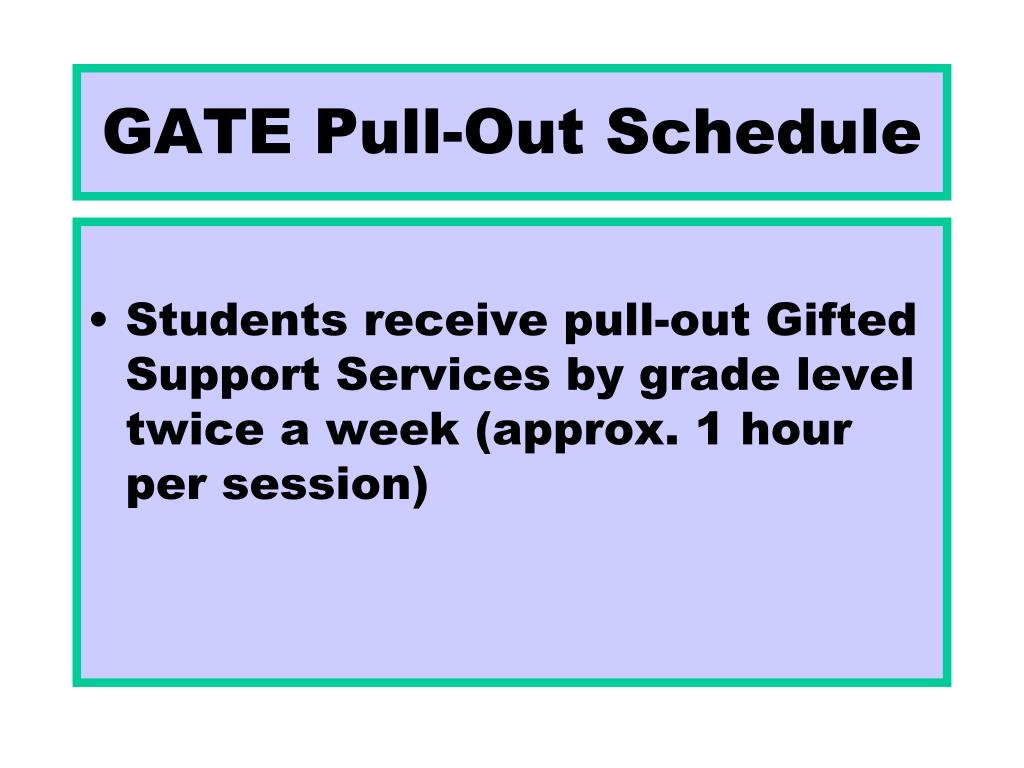 GATE Pull-Out Schedule

• Students receive pull-out Gifted Support Services by grade level twice a week (approx. 1 hour per session)